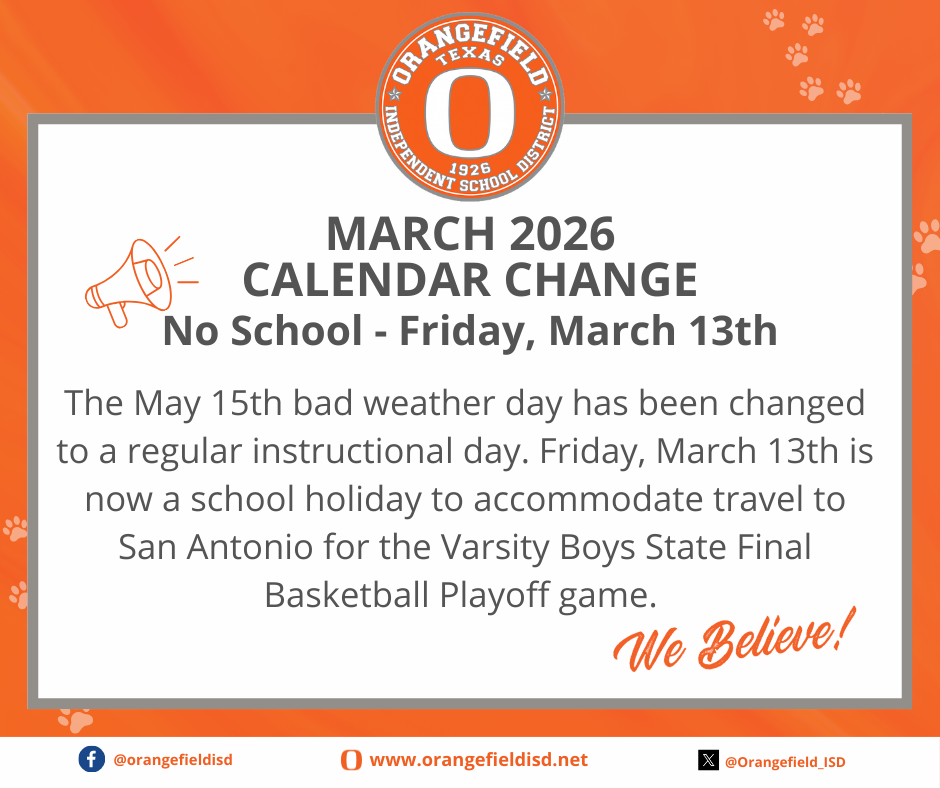 ORANGEFIELD
TEXAS
O
1926
INDEPENDENT SCHOOL DISTRICT

MARCH 2026
CALENDAR CHANGE
No School - Friday, March 13th

The May 15th bad weather day has been changed to a regular instructional day. Friday, March 13th is now a school holiday to accommodate travel to San Antonio for the Varsity Boys State Final Basketball Playoff game.

We Believe!

@orangefieldisd
www.orangefieldisd.net
@Orangefield_ISD